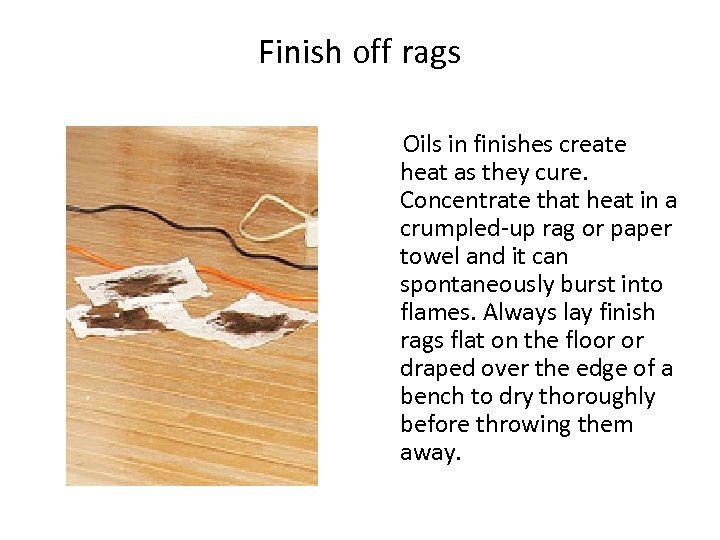 Finish off rags

Oils in finishes create heat as they cure. Concentrate that heat in a crumpled-up rag or paper towel and it can spontaneously burst into flames. Always lay finish rags flat on the floor or draped over the edge of a bench to dry thoroughly before throwing them away.